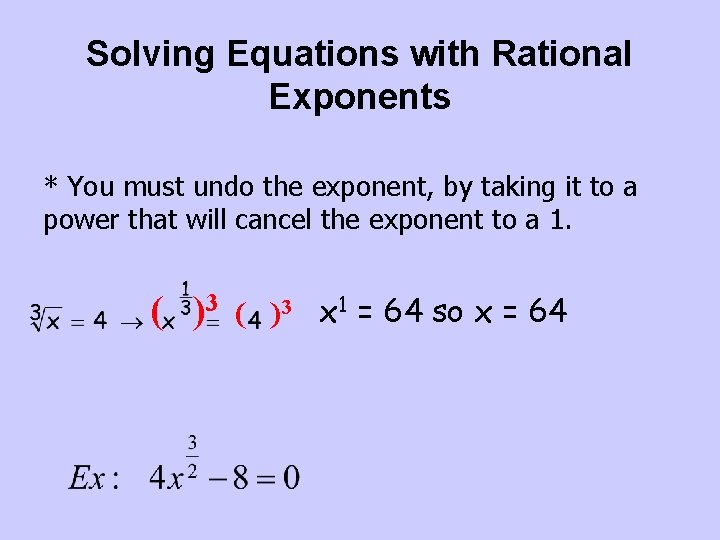 Solving Equations with Rational Exponents

* You must undo the exponent, by taking it to a power that will cancel the exponent to a 1.

$\sqrt[3]{x} = 4 \rightarrow (x^{\frac{1}{3}})^3 = (4)^3$ $x^1 = 64$ so $x = 64$

$Ex: \quad 4x^{\frac{3}{2}} - 8 = 0$